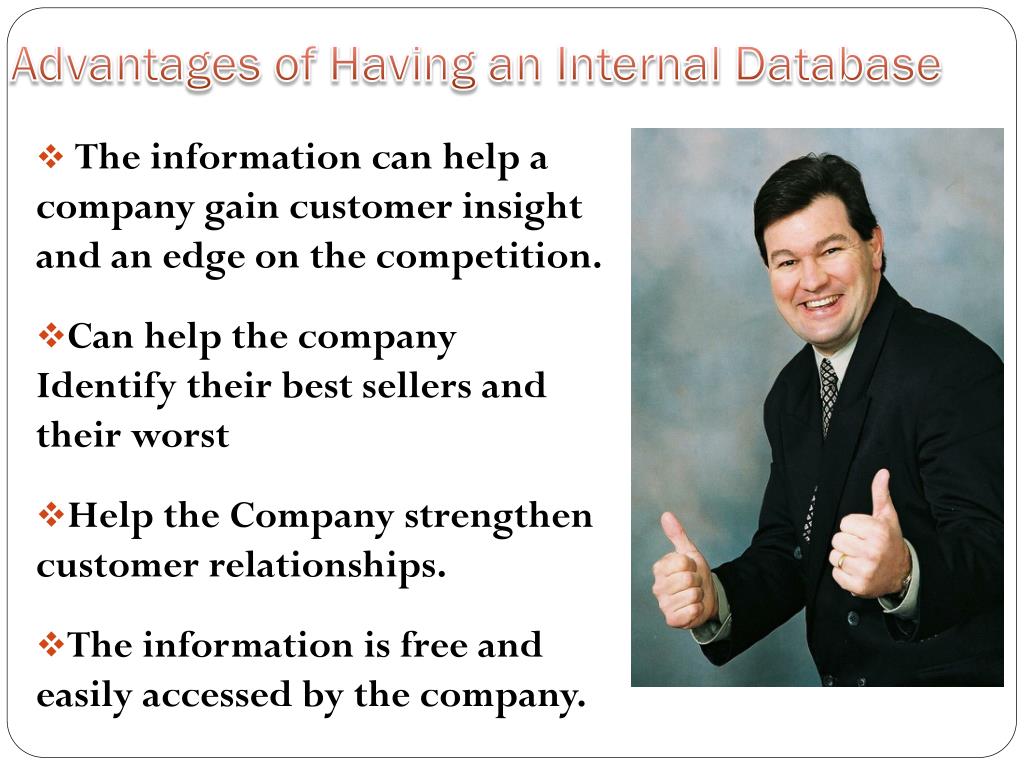 Advantages of Having an Internal Database

❖ The information can help a company gain customer insight and an edge on the competition.

❖Can help the company Identify their best sellers and their worst

❖Help the Company strengthen customer relationships.

❖The information is free and easily accessed by the company.